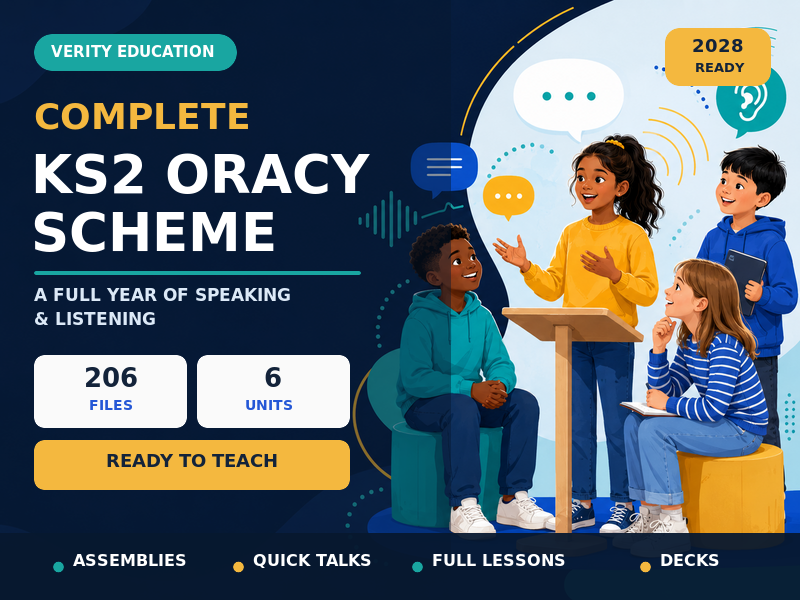 VERITY EDUCATION

2028
READY

COMPLETE
KS2 ORACY SCHEME

A FULL YEAR OF SPEAKING & LISTENING

206
FILES

6
UNITS

READY TO TEACH

ASSEMBLIES
QUICK TALKS
FULL LESSONS
DECKS